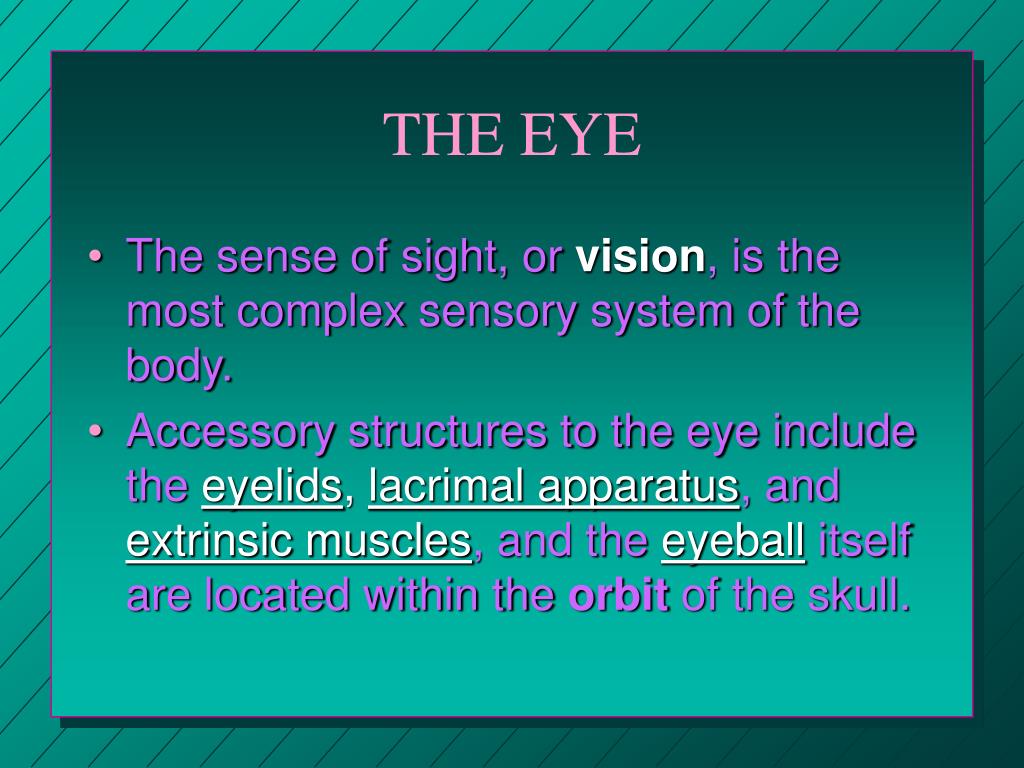 THE EYE

• The sense of sight, or vision, is the most complex sensory system of the body.

• Accessory structures to the eye include the eyelids, lacrimal apparatus, and extrinsic muscles, and the eyeball itself are located within the orbit of the skull.